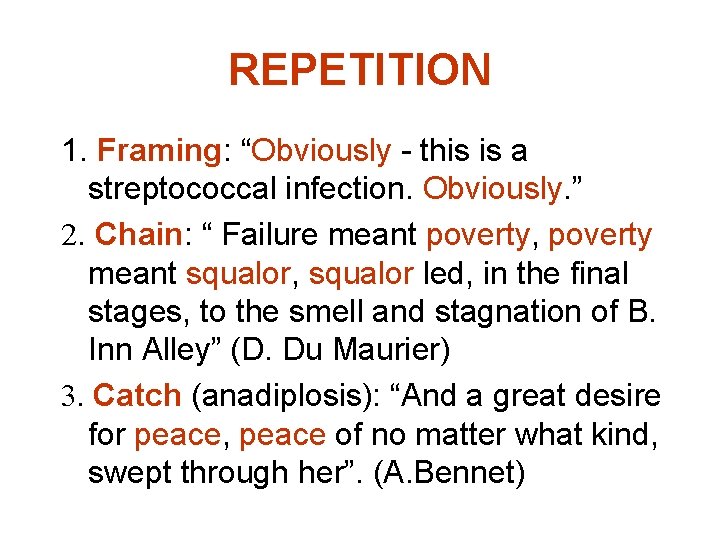 REPETITION

1. Framing: “Obviously - this is a streptococcal infection. Obviously.”

2. Chain: “ Failure meant poverty, poverty meant squalor, squalor led, in the final stages, to the smell and stagnation of B. Inn Alley” (D. Du Maurier)

3. Catch (anadiplosis): “And a great desire for peace, peace of no matter what kind, swept through her”. (A.Bennet)